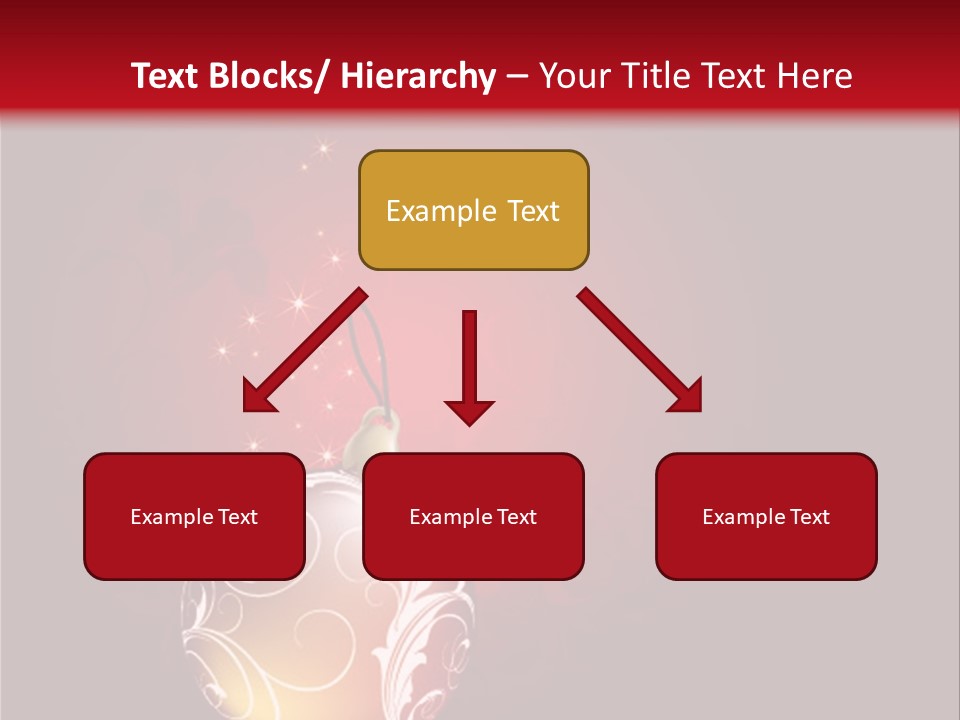 Text Blocks/ Hierarchy – Your Title Text Here

Example Text

Example Text

Example Text

Example Text